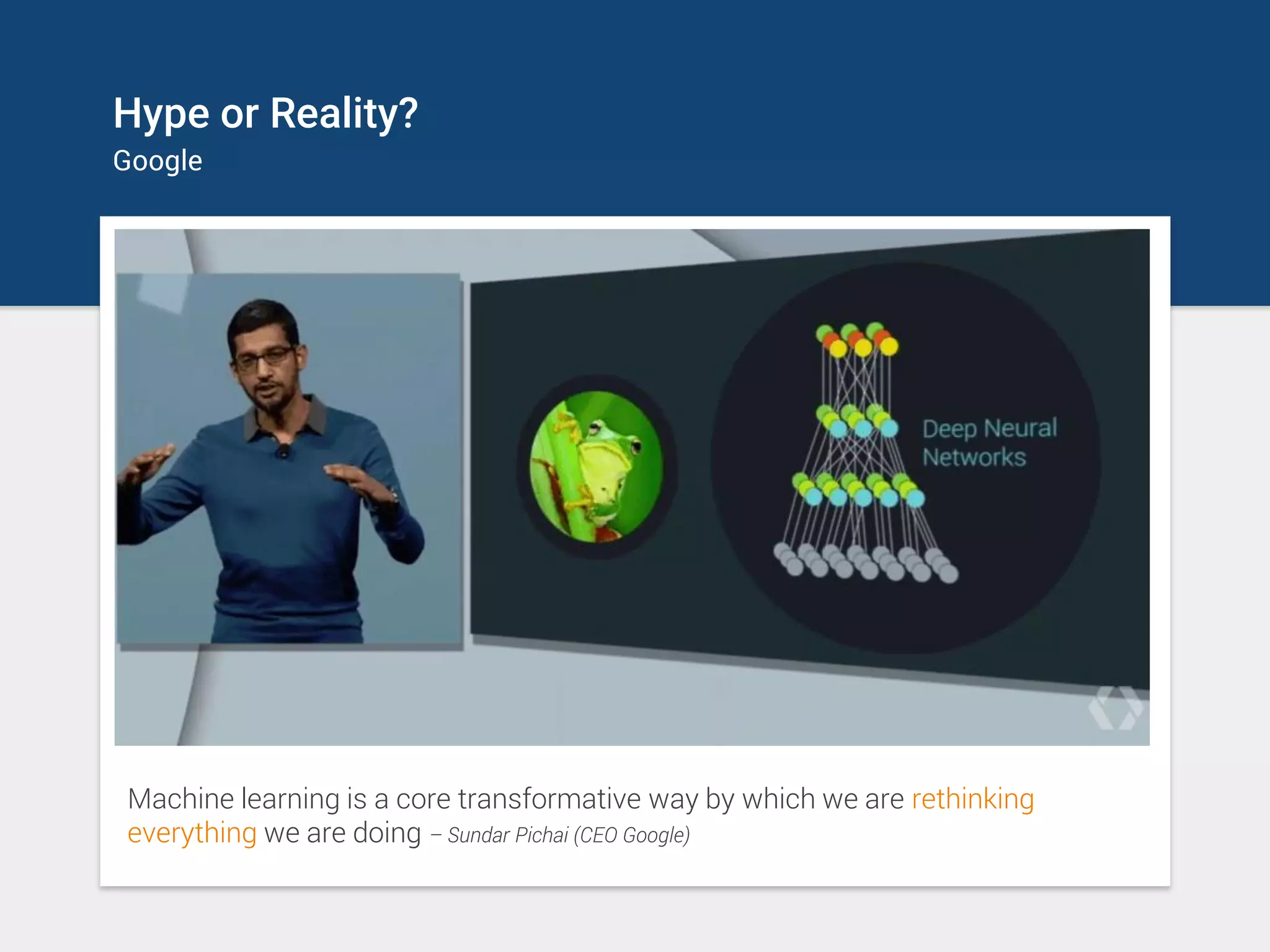 Hype or Reality?
Google

Deep Neural Networks

Machine learning is a core transformative way by which we are rethinking everything we are doing – Sundar Pichai (CEO Google)